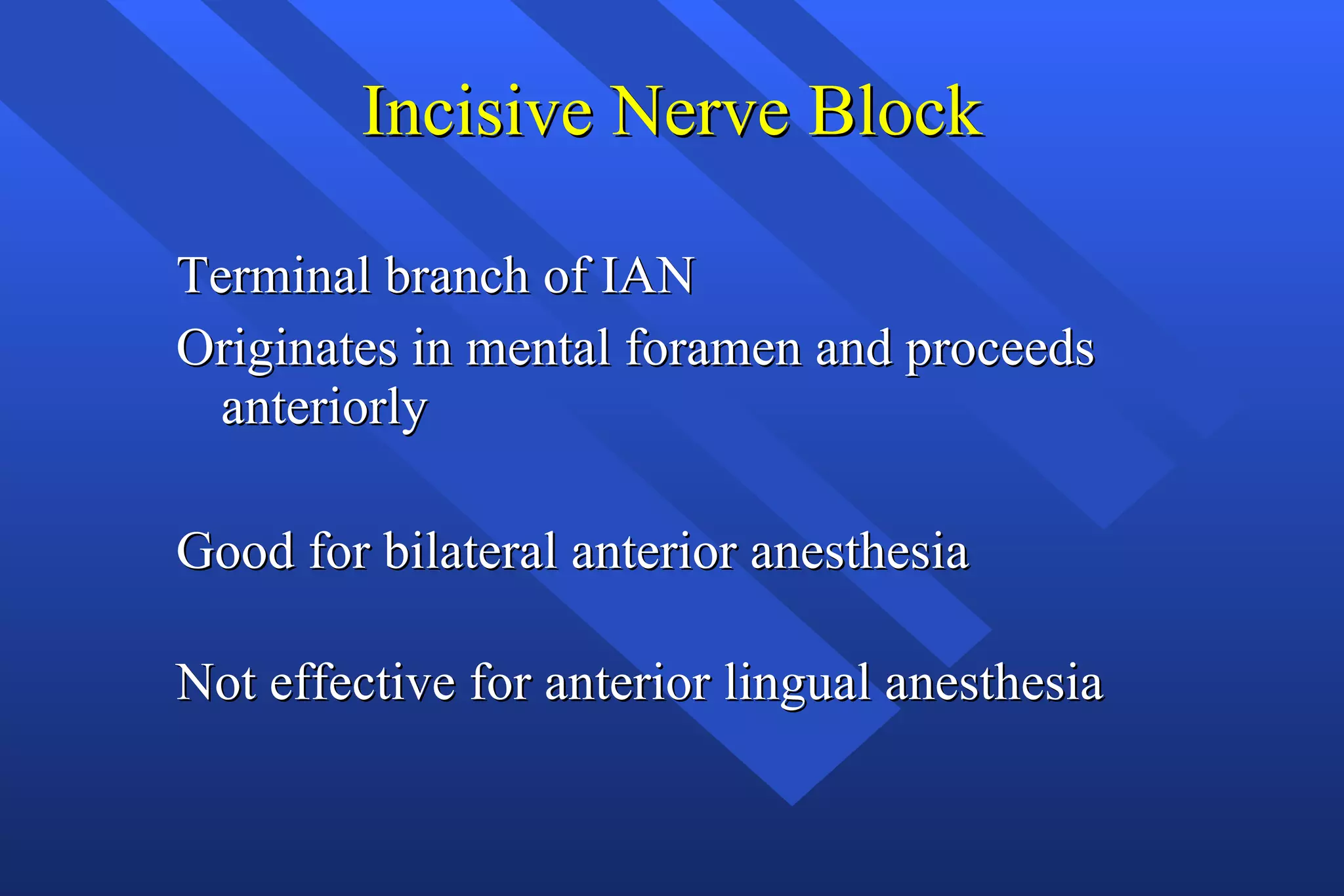 Incisive Nerve Block

Terminal branch of IAN

Originates in mental foramen and proceeds anteriorly

Good for bilateral anterior anesthesia

Not effective for anterior lingual anesthesia